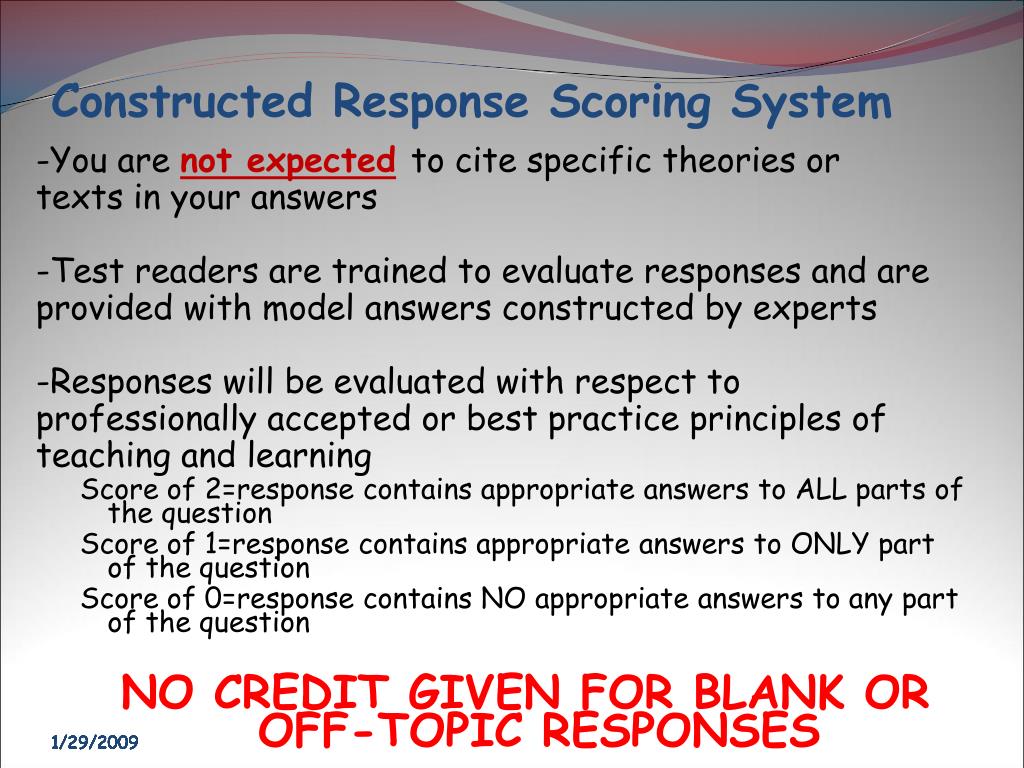 Constructed Response Scoring System

-You are not expected to cite specific theories or texts in your answers

-Test readers are trained to evaluate responses and are provided with model answers constructed by experts

-Responses will be evaluated with respect to professionally accepted or best practice principles of teaching and learning

Score of 2=response contains appropriate answers to ALL parts of the question

Score of 1=response contains appropriate answers to ONLY part of the question

Score of 0=response contains NO appropriate answers to any part of the question

NO CREDIT GIVEN FOR BLANK OR OFF-TOPIC RESPONSES

1/29/2009